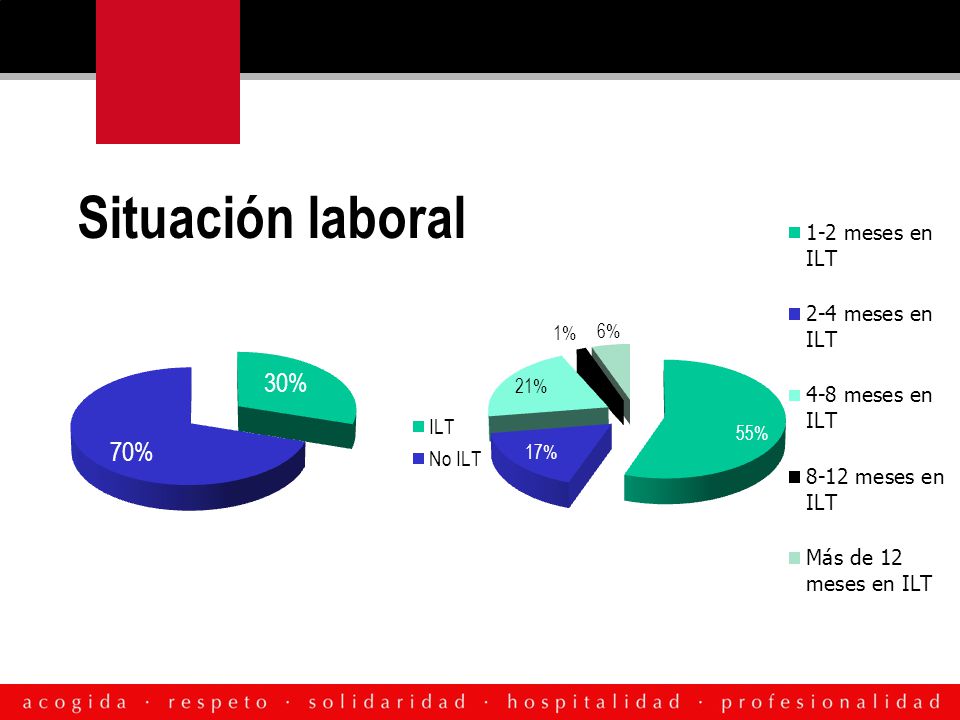 Situación laboral

30%
70%

ILT
No ILT

1%
6%
21%
17%
55%

1-2 meses en ILT
2-4 meses en ILT
4-8 meses en ILT
8-12 meses en ILT
Más de 12 meses en ILT

acogida · respeto · solidaridad · hospitalidad · profesionalidad